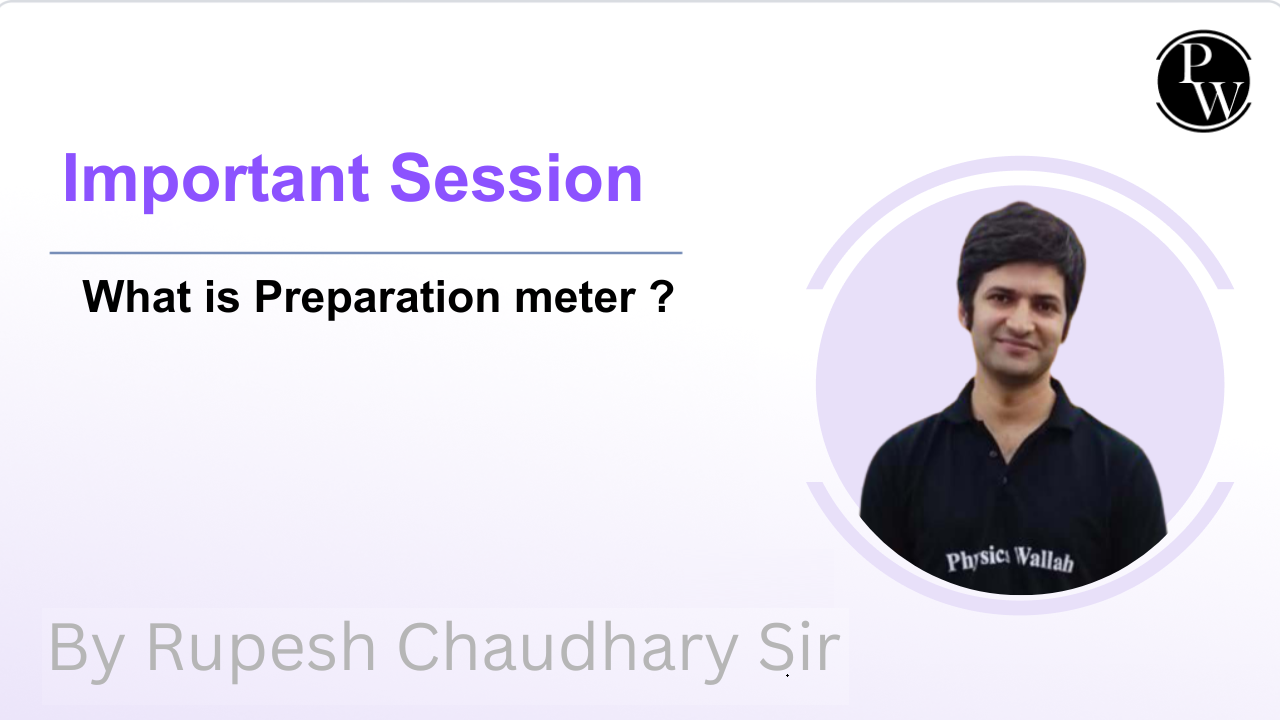 PW

Important Session

What is Preparation meter ?

Physics Wallah

By Rupesh Chaudhary Sir